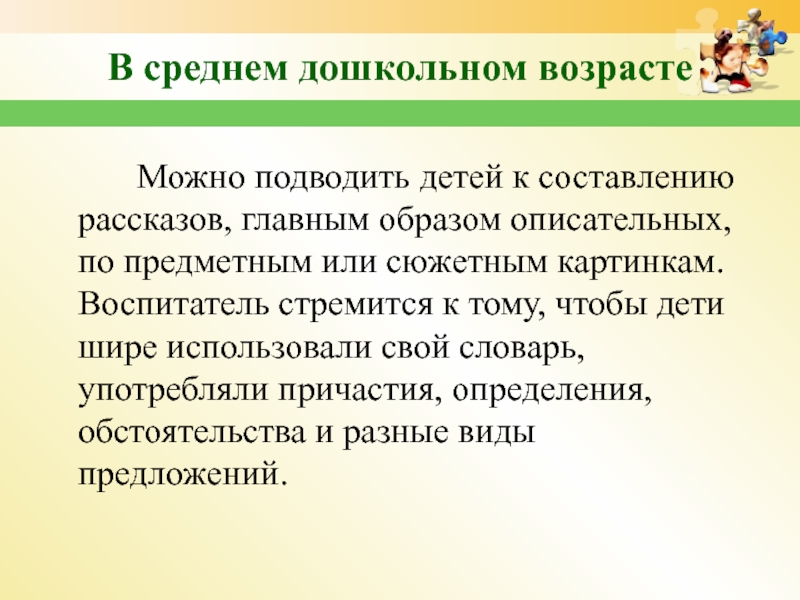 В среднем дошкольном возрасте

Можно подводить детей к составлению рассказов, главным образом описательных, по предметным или сюжетным картинкам. Воспитатель стремится к тому, чтобы дети шире использовали свой словарь, употребляли причастия, определения, обстоятельства и разные виды предложений.